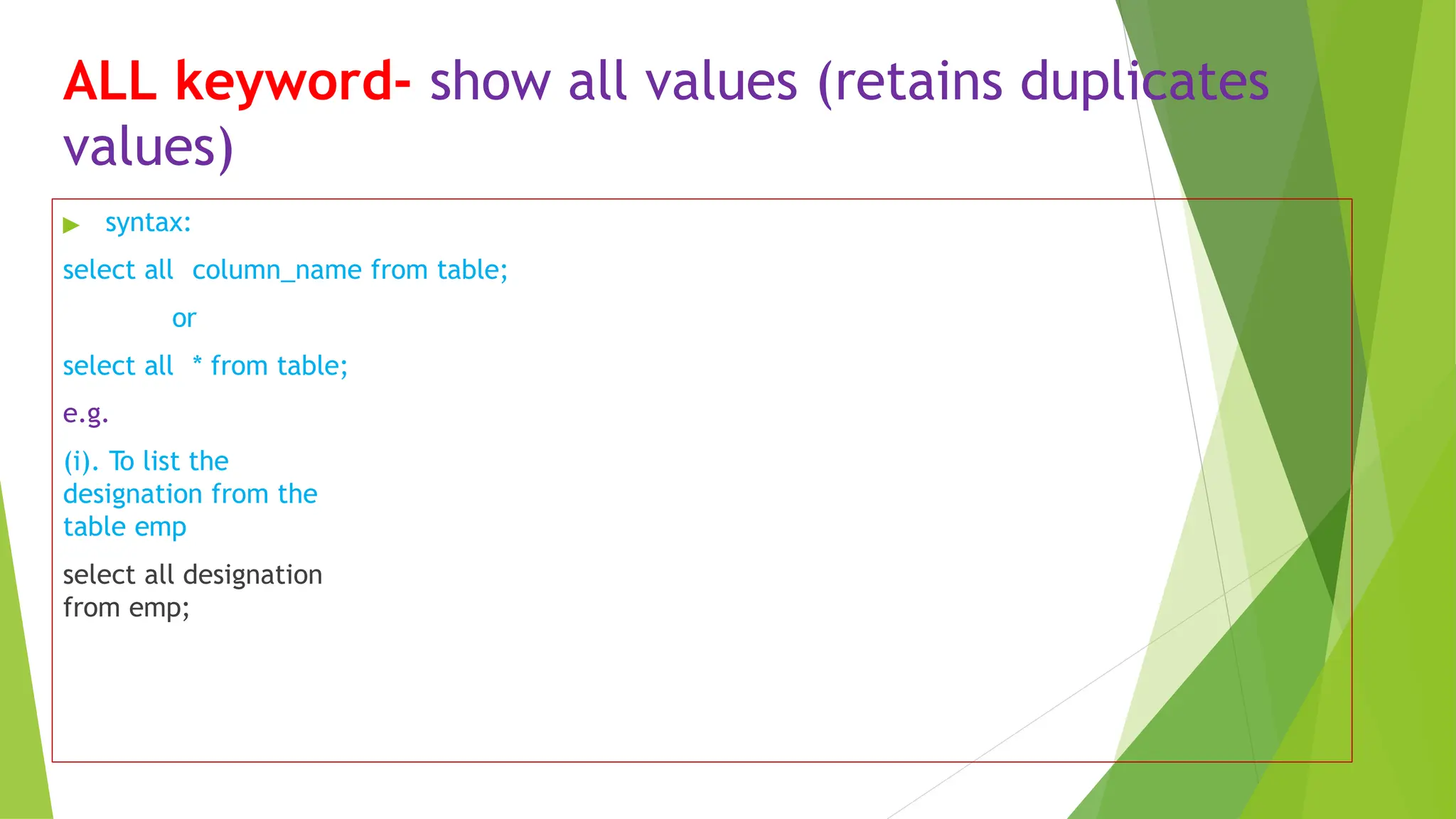 ALL keyword- show all values (retains duplicates values)

syntax:

select all column_name from table;

or

select all * from table;

e.g.

(i). To list the designation from the table emp

select all designation from emp;